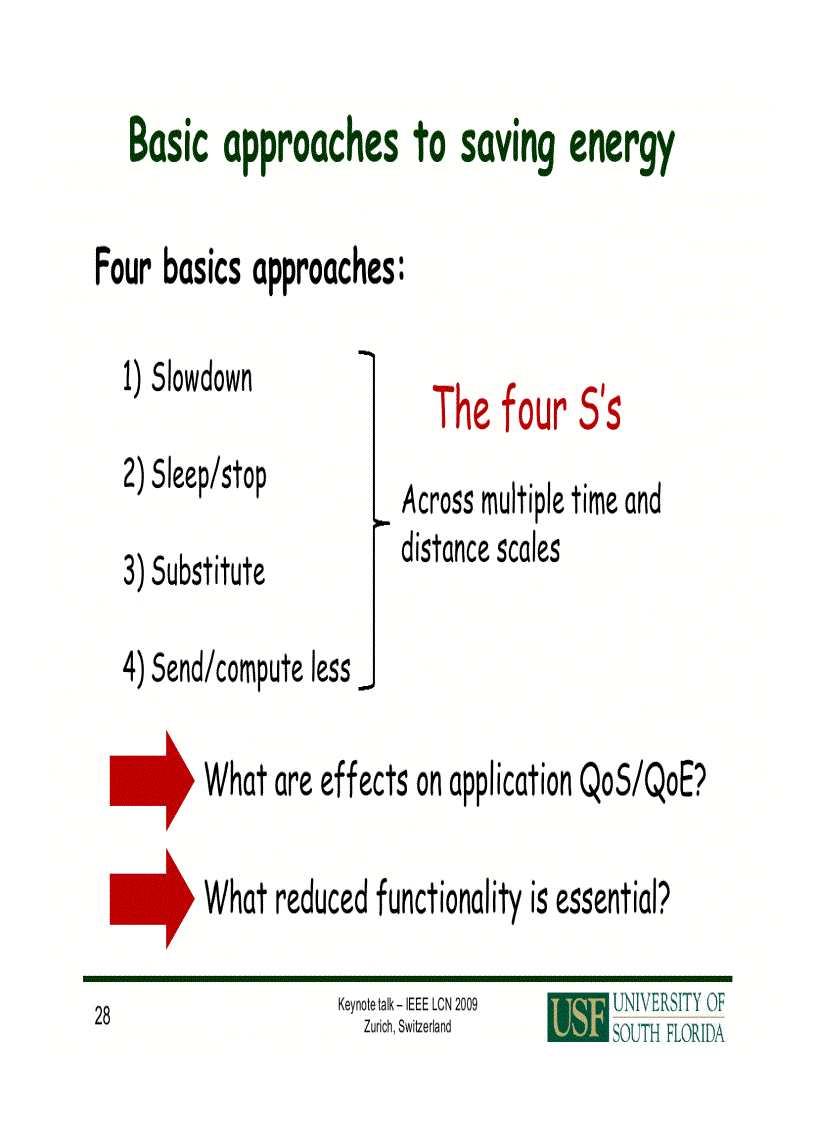 Basic approaches to saving energy

Four basics approaches:

1) Slowdown

2) Sleep/stop

3) Substitute

4) Send/compute less

The four S's

Across multiple time and distance scales

What are effects on application QoS/QoE?

What reduced functionality is essential?

28

Keynote talk – IEEE LCN 2009
Zurich, Switzerland

USF UNIVERSITY OF SOUTH FLORIDA